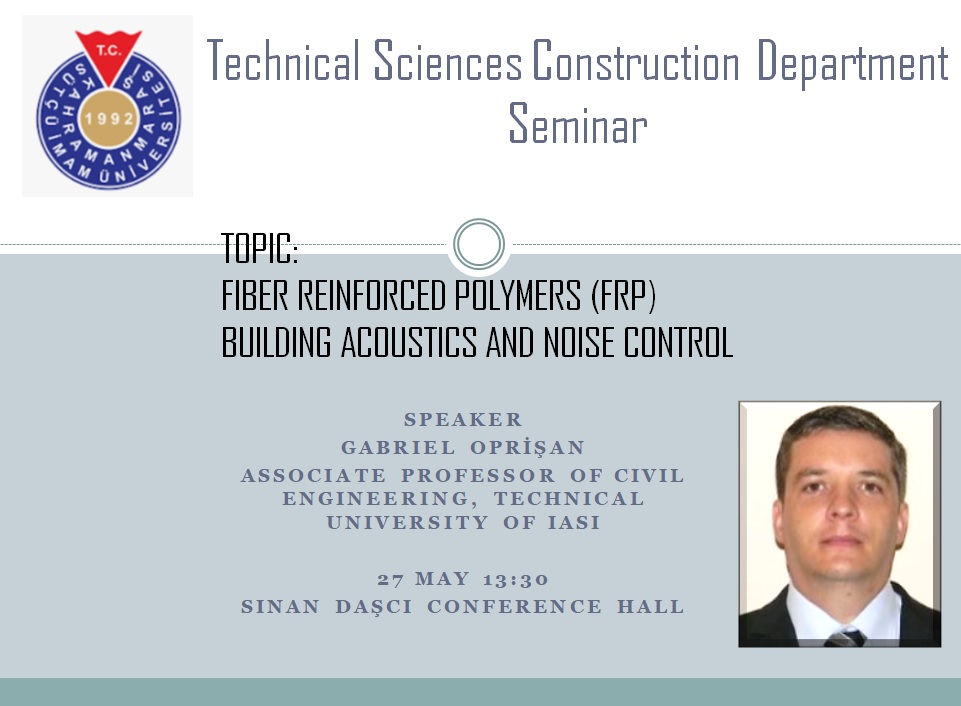 T.C.
KAHRAMANMARAŞ SÜTÇÜ İMAM ÜNİVERSİTESİ
1992

Technical Sciences Construction Department Seminar

TOPIC:
FIBER REINFORCED POLYMERS (FRP)
BUILDING ACOUSTICS AND NOISE CONTROL

SPEAKER
GABRIEL OPRİŞAN
ASSOCIATE PROFESSOR OF CIVIL ENGINEERING, TECHNICAL UNIVERSITY OF IASI

27 MAY 13:30
SINAN DAŞCI CONFERENCE HALL